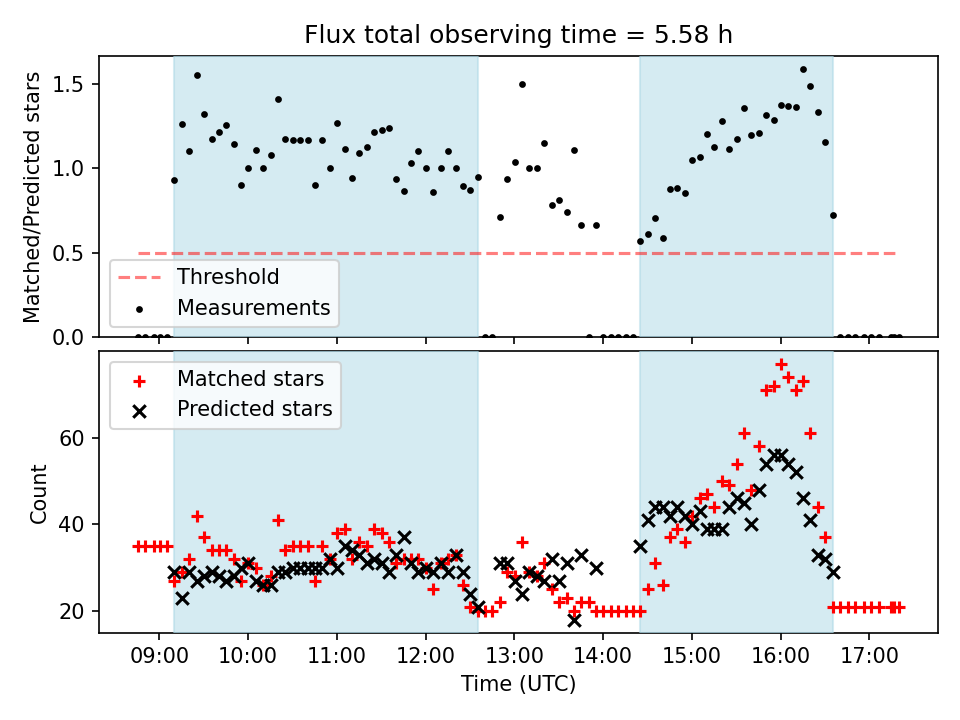 Flux total observing time = 5.58 h

Matched/Predicted stars

1.5
1.0
0.5
0.0

Threshold
Measurements

Matched stars
Predicted stars

Count

60
40
20

09:00
10:00
11:00
12:00
13:00
14:00
15:00
16:00
17:00

Time (UTC)